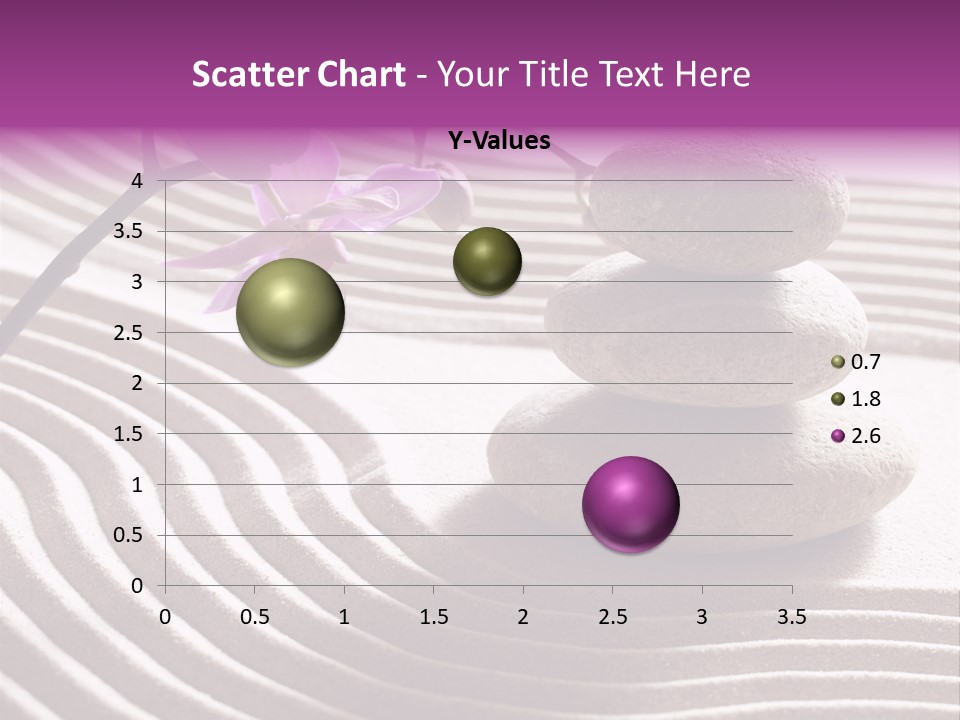 Scatter Chart - Your Title Text Here

Y-Values

4
3.5
3
2.5
2
1.5
1
0.5
0

0 0.5 1 1.5 2 2.5 3 3.5

0.7
1.8
2.6